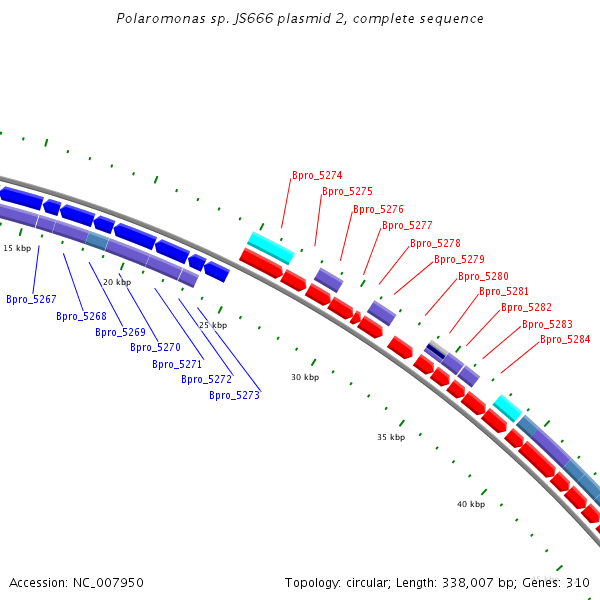 Polaromonas sp. JS666 plasmid 2, complete sequence

Bpro_5274
Bpro_5275
Bpro_5276
Bpro_5277
Bpro_5278
Bpro_5279
Bpro_5280
Bpro_5281
Bpro_5282
Bpro_5283
Bpro_5284

15 kbp
20 kbp
25 kbp
30 kbp
35 kbp
40 kbp

Bpro_5267
Bpro_5268
Bpro_5269
Bpro_5270
Bpro_5271
Bpro_5272
Bpro_5273

Accession: NC_007950
Topology: circular; Length: 338,007 bp; Genes: 310